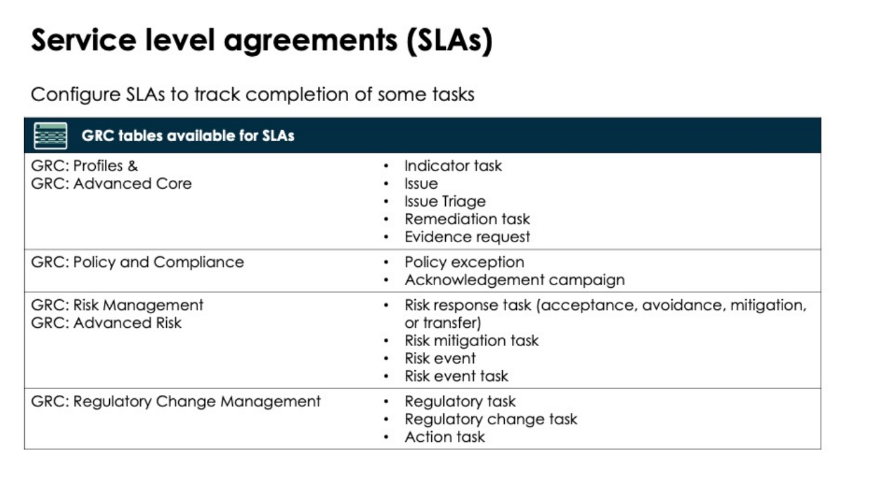 Service level agreements (SLAs)

Configure SLAs to track completion of some tasks

| GRC tables available for SLAs | |
|---|---|
| GRC: Profiles & GRC: Advanced Core | • Indicator task • Issue • Issue Triage • Remediation task • Evidence request |
| GRC: Policy and Compliance | • Policy exception • Acknowledgement campaign |
| GRC: Risk Management GRC: Advanced Risk | • Risk response task (acceptance, avoidance, mitigation, or transfer) • Risk mitigation task • Risk event • Risk event task |
| GRC: Regulatory Change Management | • Regulatory task • Regulatory change task • Action task |